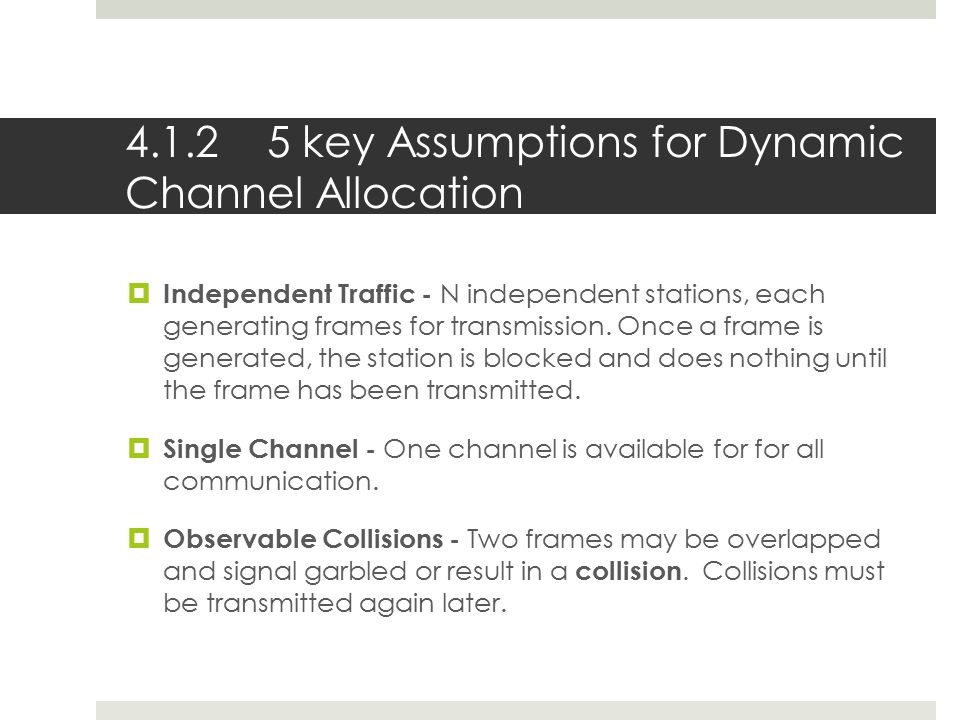 4.1.2 5 key Assumptions for Dynamic Channel Allocation

Independent Traffic - N independent stations, each generating frames for transmission. Once a frame is generated, the station is blocked and does nothing until the frame has been transmitted.

Single Channel - One channel is available for for all communication.

Observable Collisions - Two frames may be overlapped and signal garbled or result in a collision. Collisions must be transmitted again later.